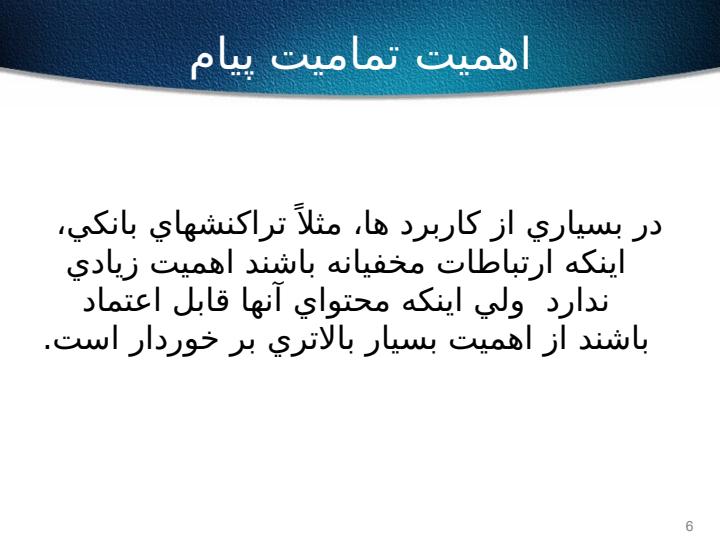 اهميت تماميت پيام

در بسياري از كاربرد ها، مثلاً تراكنشهاي بانكي، اينكه ارتباطات مخفيانه باشند اهميت زيادي ندارد ولي اينكه محتواي آنها قابل اعتماد باشند از اهميت بسيار بالاتري بر خوردار است.

6